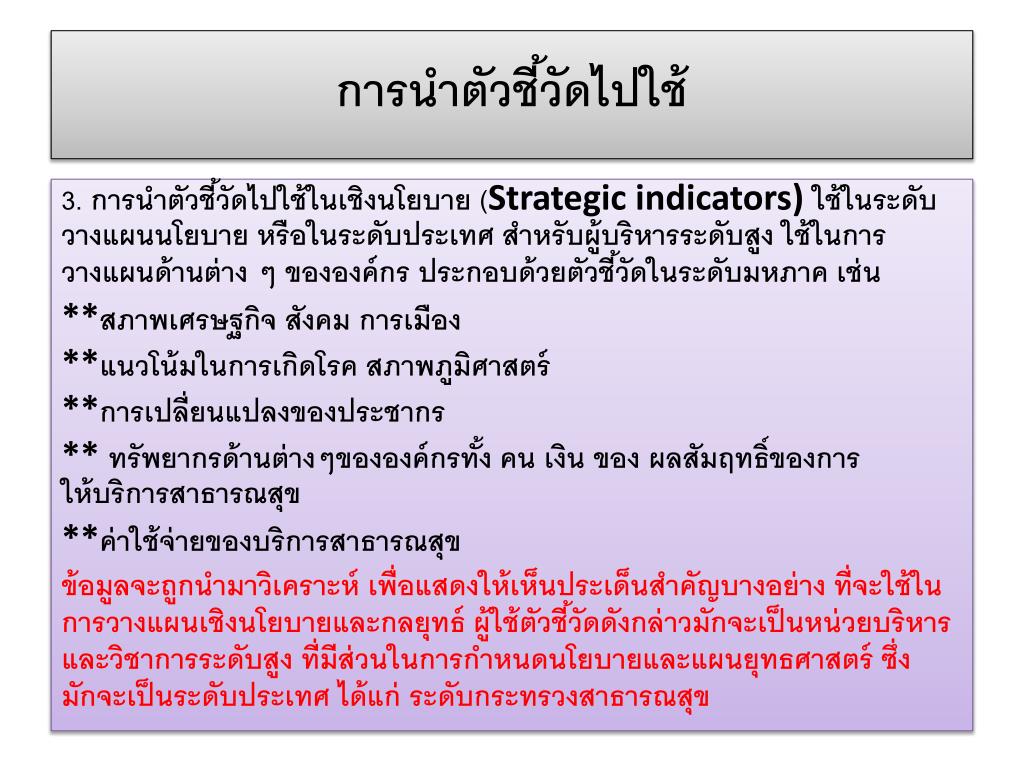 การนำตัวชี้วัดไปใช้

3. การนำตัวชี้วัดไปใช้ในเชิงนโยบาย (Strategic indicators) ใช้ในระดับวางแผนนโยบาย หรือในระดับประเทศ สำหรับผู้บริหารระดับสูง ใช้ในการวางแผนด้านต่าง ๆ ขององค์กร ประกอบด้วยตัวชี้วัดในระดับมหภาค เช่น

**สภาพเศรษฐกิจ สังคม การเมือง

**แนวโน้มในการเกิดโรค สภาพภูมิศาสตร์

**การเปลี่ยนแปลงของประชากร

** ทรัพยากรด้านต่างๆขององค์กรทั้ง คน เงิน ของ ผลสัมฤทธิ์ของการให้บริการสาธารณสุข

**ค่าใช้จ่ายของบริการสาธารณสุข

ข้อมูลจะถูกนำมาวิเคราะห์ เพื่อแสดงให้เห็นประเด็นสำคัญบางอย่าง ที่จะใช้ในการวางแผนเชิงนโยบายและกลยุทธ์ ผู้ใช้ตัวชี้วัดดังกล่าวมักจะเป็นหน่วยบริหารและวิชาการระดับสูง ที่มีส่วนในการกำหนดนโยบายและแผนยุทธศาสตร์ ซึ่งมักจะเป็นระดับประเทศ ได้แก่ ระดับกระทรวงสาธารณสุข